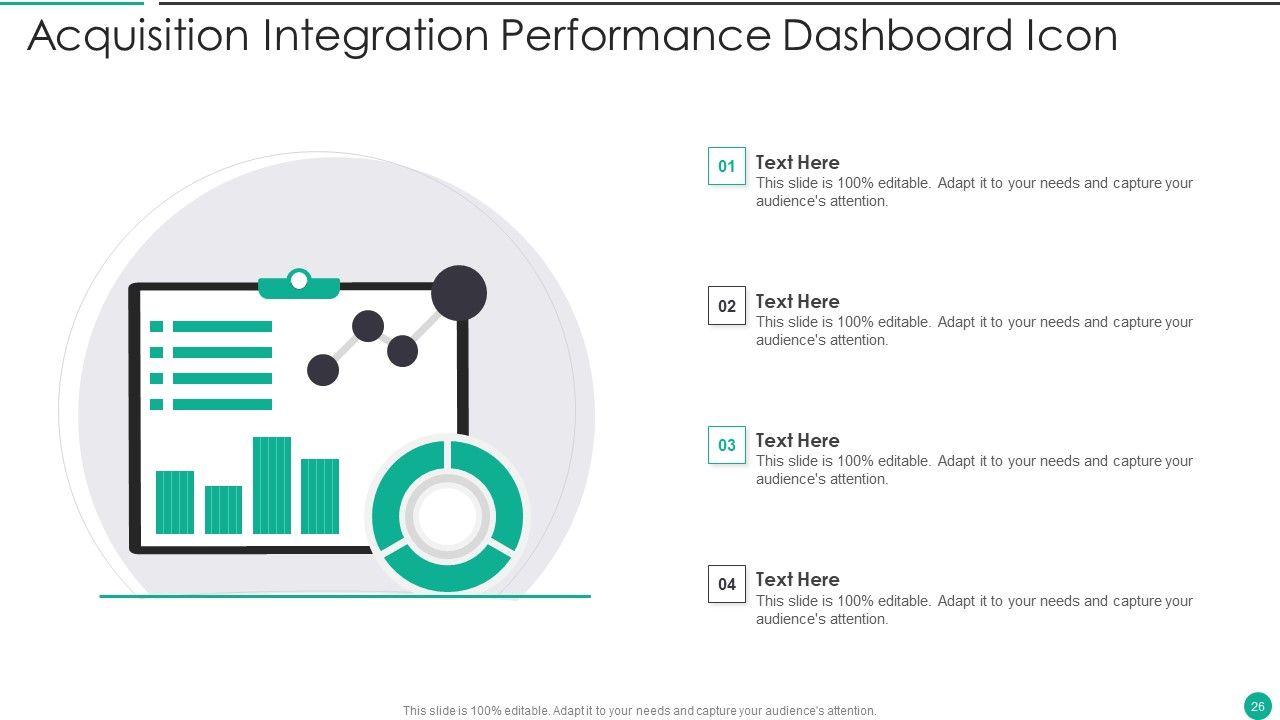 Acquisition Integration Performance Dashboard Icon

01
Text Here
This slide is 100% editable. Adapt it to your needs and capture your audience's attention.

02
Text Here
This slide is 100% editable. Adapt it to your needs and capture your audience's attention.

03
Text Here
This slide is 100% editable. Adapt it to your needs and capture your audience's attention.

04
Text Here
This slide is 100% editable. Adapt it to your needs and capture your audience's attention.

This slide is 100% editable. Adapt it to your needs and capture your audience's attention.

26